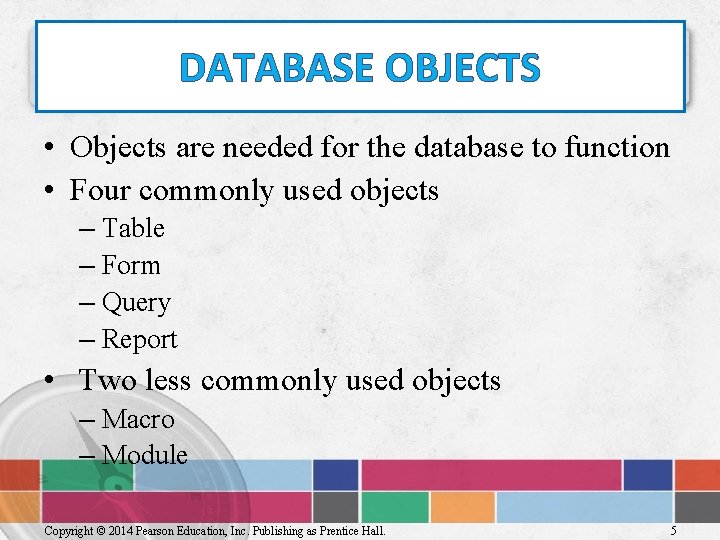 DATABASE OBJECTS

• Objects are needed for the database to function
• Four commonly used objects
– Table
– Form
– Query
– Report
• Two less commonly used objects
– Macro
– Module

Copyright © 2014 Pearson Education, Inc. Publishing as Prentice Hall.

5